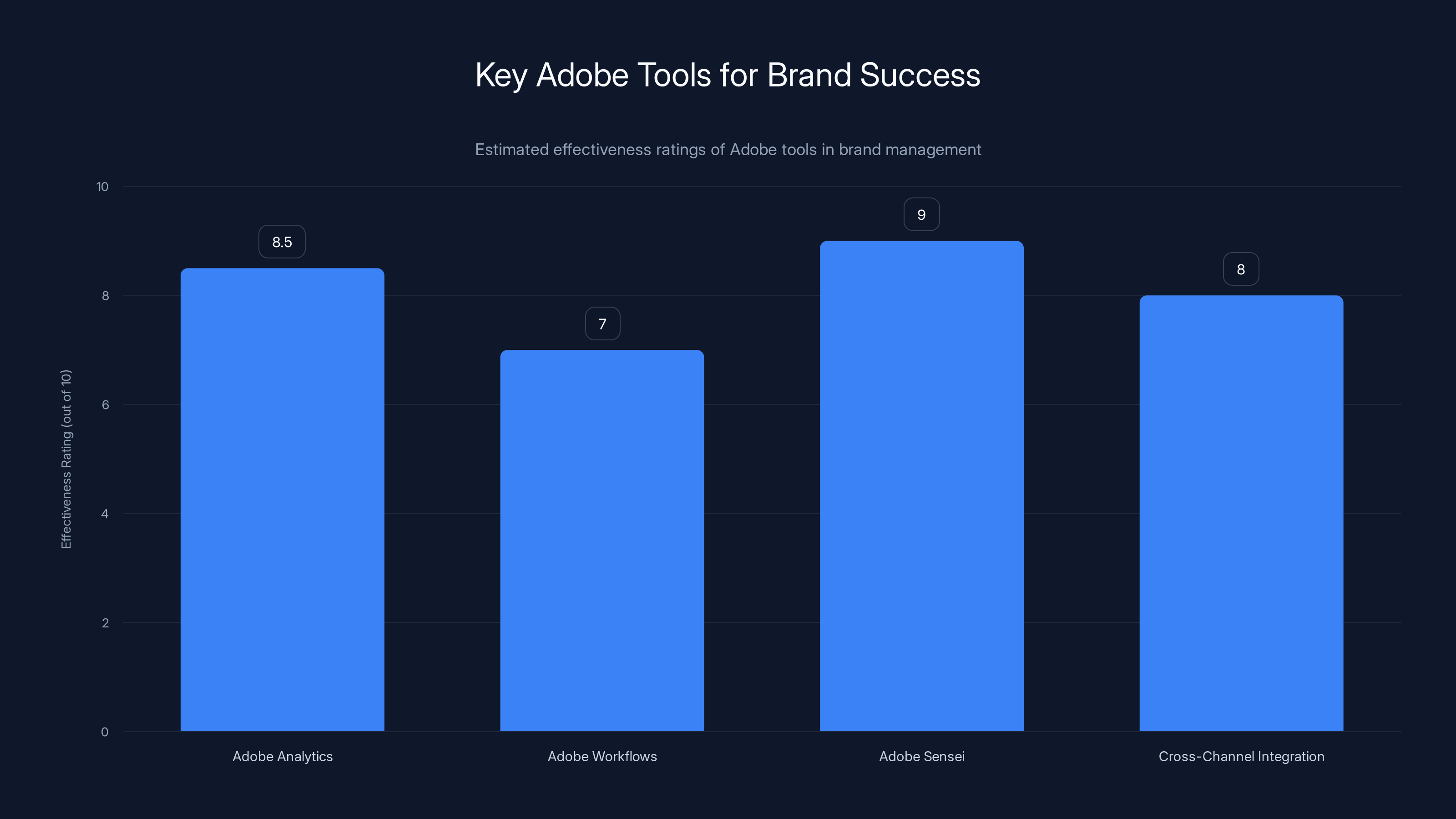 Key Adobe Tools for Brand Success

Estimated effectiveness ratings of Adobe tools in brand management

Effectiveness Rating (out of 10)

10
8
6
4
2
0

8.5
7
9
8

Adobe Analytics
Adobe Workflows
Adobe Sensei
Cross-Channel Integration